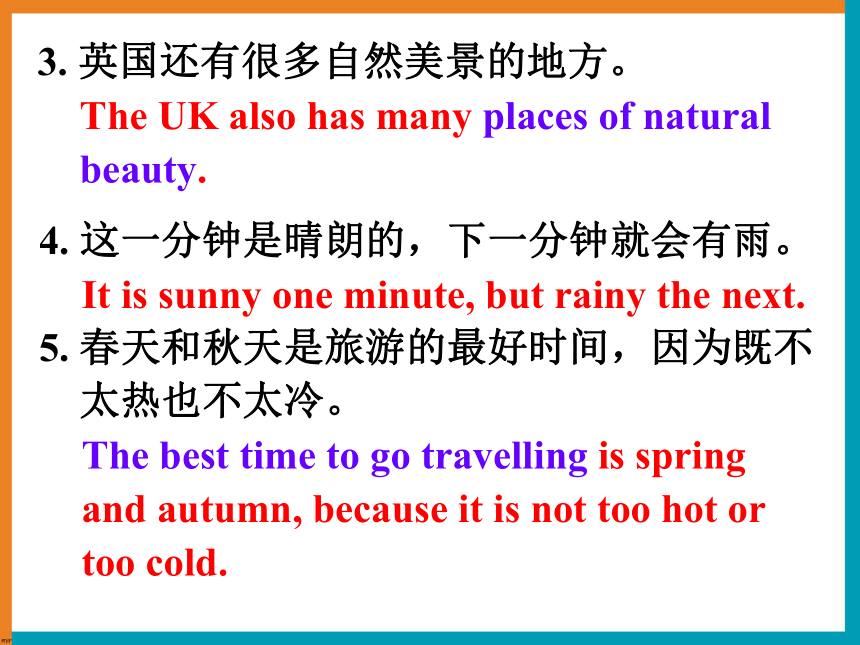 3. 英国还有很多自然美景的地方。
The UK also has many places of natural beauty.

4. 这一分钟是晴朗的，下一分钟就会有雨。
It is sunny one minute, but rainy the next.

5. 春天和秋天是旅游的最好时间，因为既不太热也不太冷。
The best time to go travelling is spring and autumn, because it is not too hot or too cold.